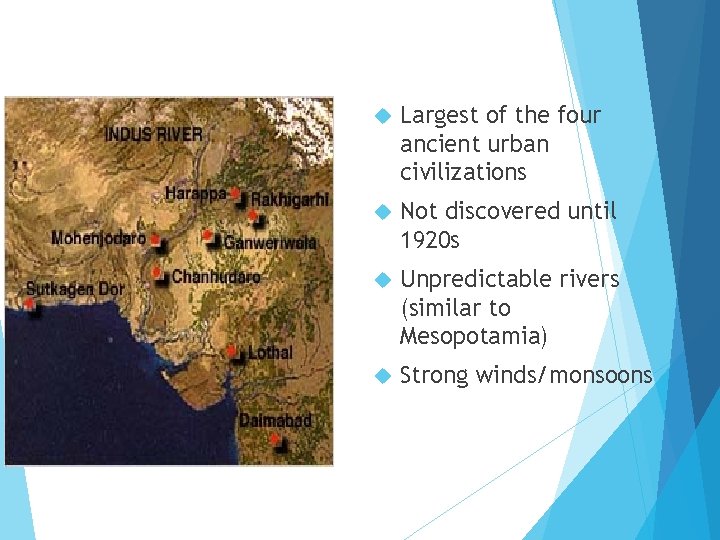 INDUS RIVER
Harappa
Rakhigarhi
Mohenjodaro
Ganweriwala
Chanhudaro
Sutkagen Dor
Lothal
Daimabad

Largest of the four ancient urban civilizations

Not discovered until 1920s

Unpredictable rivers (similar to Mesopotamia)

Strong winds/monsoons